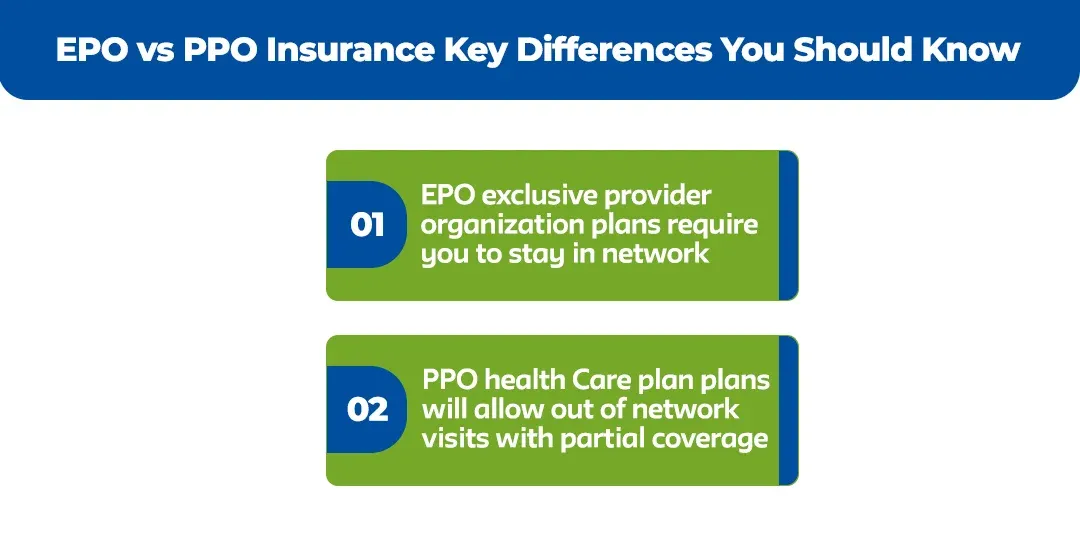 EPO vs PPO Insurance Key Differences You Should Know

01

EPO exclusive provider organization plans require you to stay in network

02

PPO health Care plan plans will allow out of network visits with partial coverage